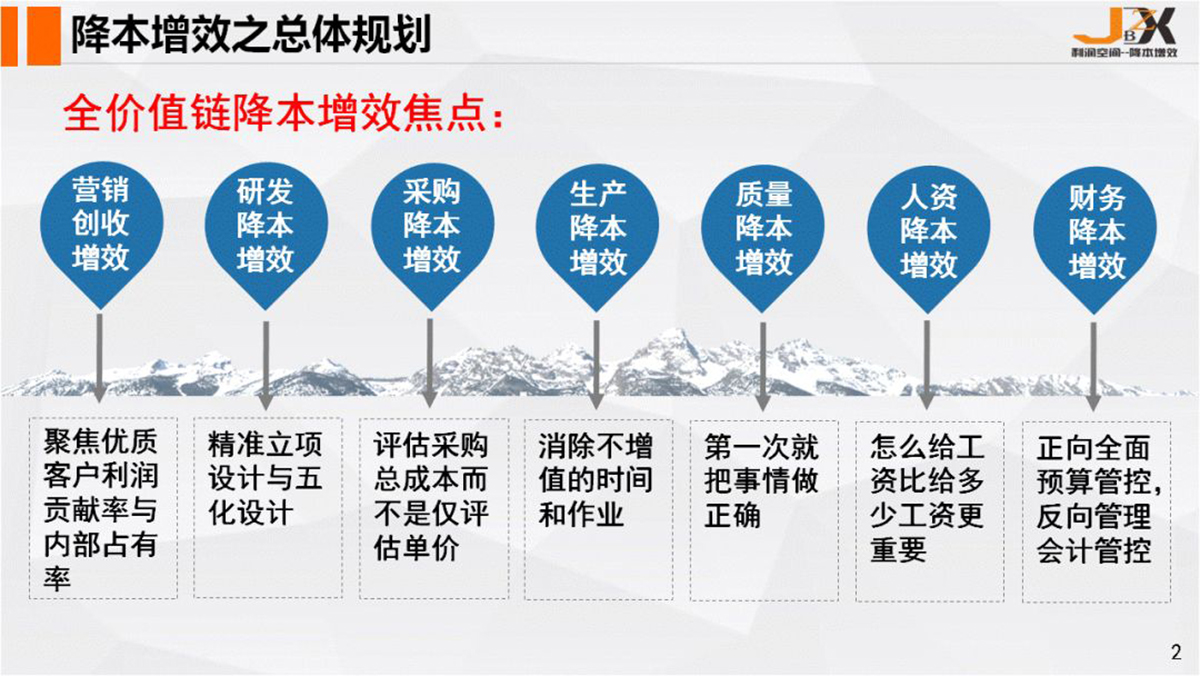 降本增效之总体规划

JBX
利润空间--降本增效

全价值链降本增效焦点：

营销创收增效

研发降本增效

采购降本增效

生产降本增效

质量降本增效

人资降本增效

财务降本增效

聚焦优质客户利润贡献率与内部占有率

精准立项设计与五化设计

评估采购总成本而不是仅评估单价

消除不增值的时间和作业

第一次就把事情做正确

怎么给工资比给多少工资更重要

正向全面预算管控，反向管理会计管控

2